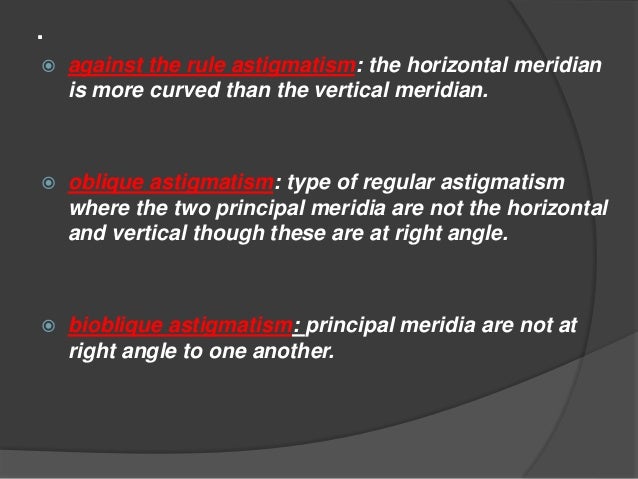 .

against the rule astigmatism: the horizontal meridian is more curved than the vertical meridian.

oblique astigmatism: type of regular astigmatism where the two principal meridia are not the horizontal and vertical though these are at right angle.

bioblique astigmatism: principal meridia are not at right angle to one another.